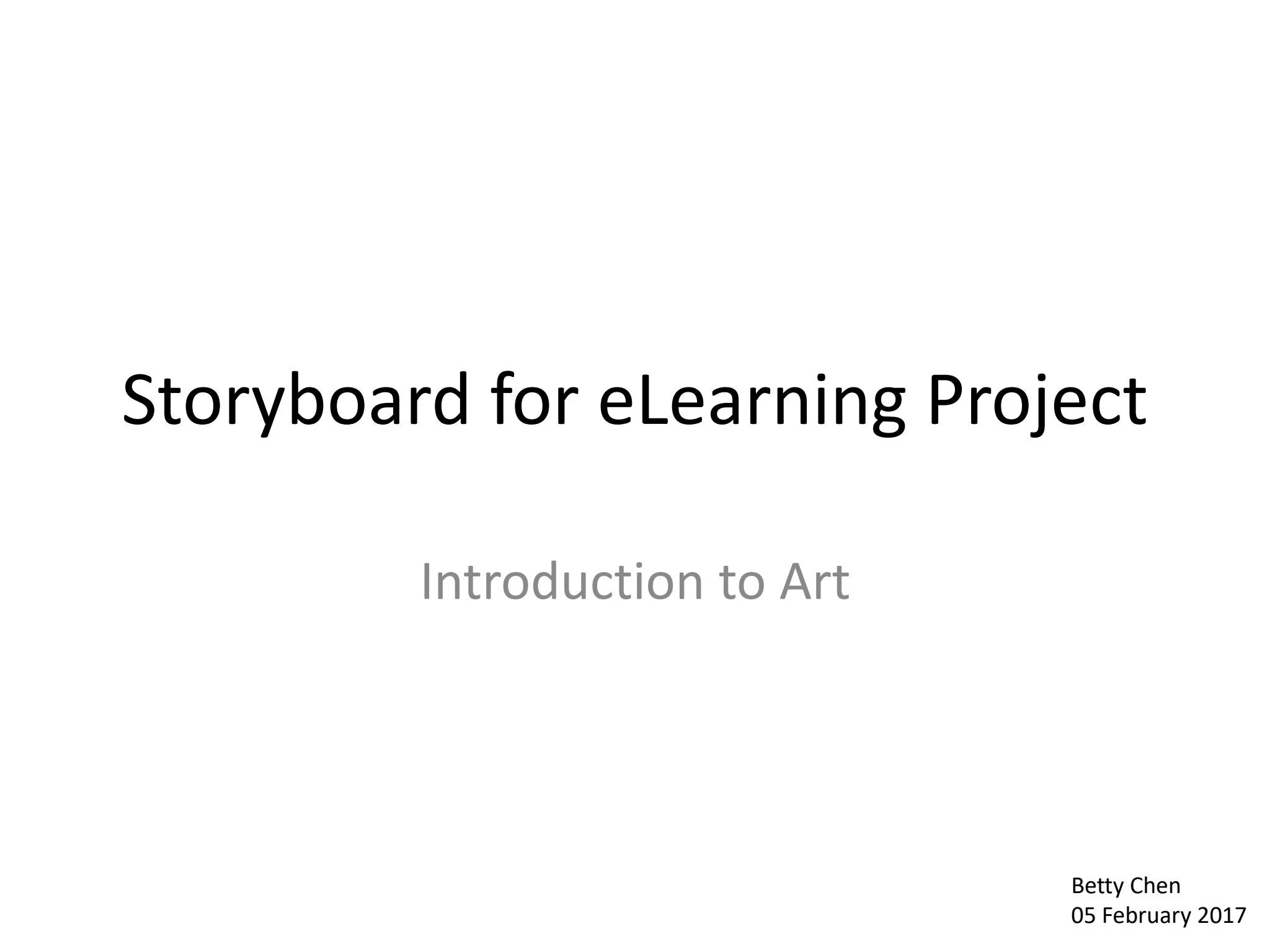 Storyboard for eLearning Project

Introduction to Art

Betty Chen
05 February 2017